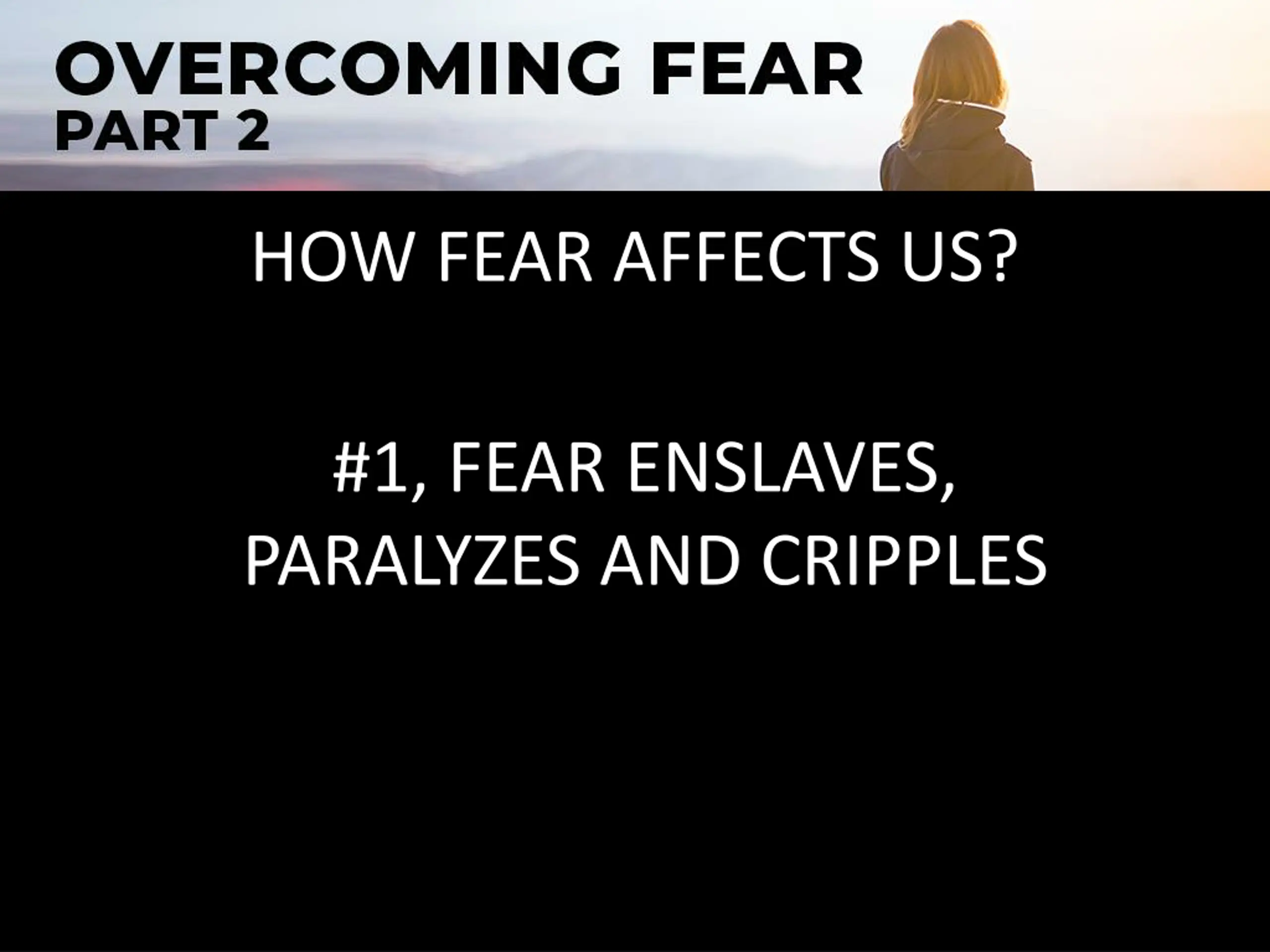 OVERCOMING FEAR
PART 2

HOW FEAR AFFECTS US?

#1, FEAR ENSLAVES, PARALYZES AND CRIPPLES